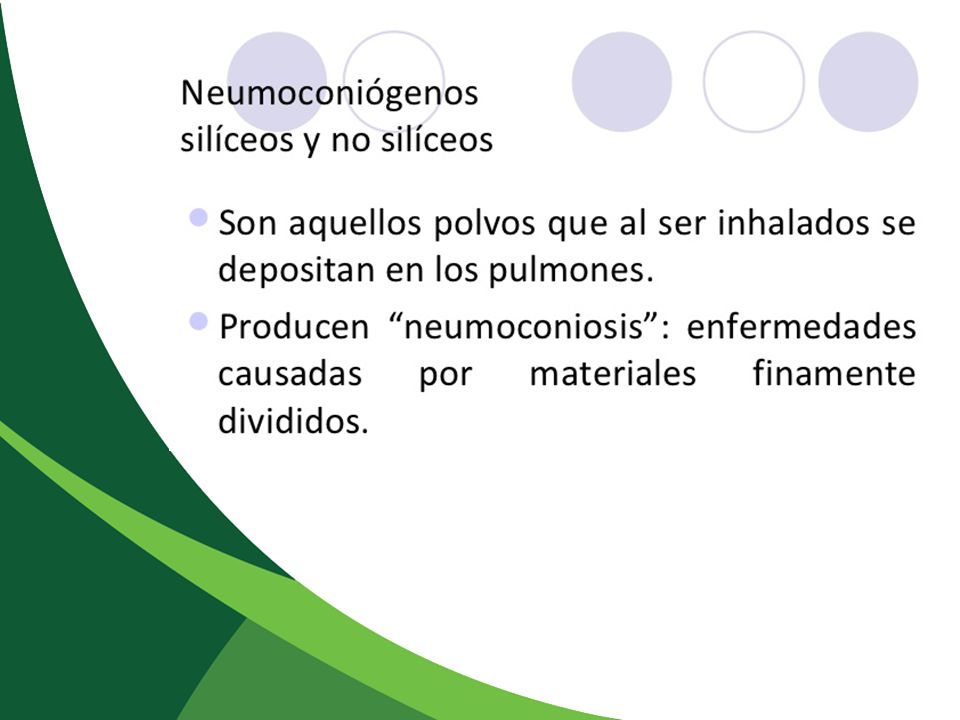 Neumoconiógenos silíceos y no silíceos

Son aquellos polvos que al ser inhalados se depositan en los pulmones.

Producen “neumoconiosis”: enfermedades causadas por materiales finamente divididos.